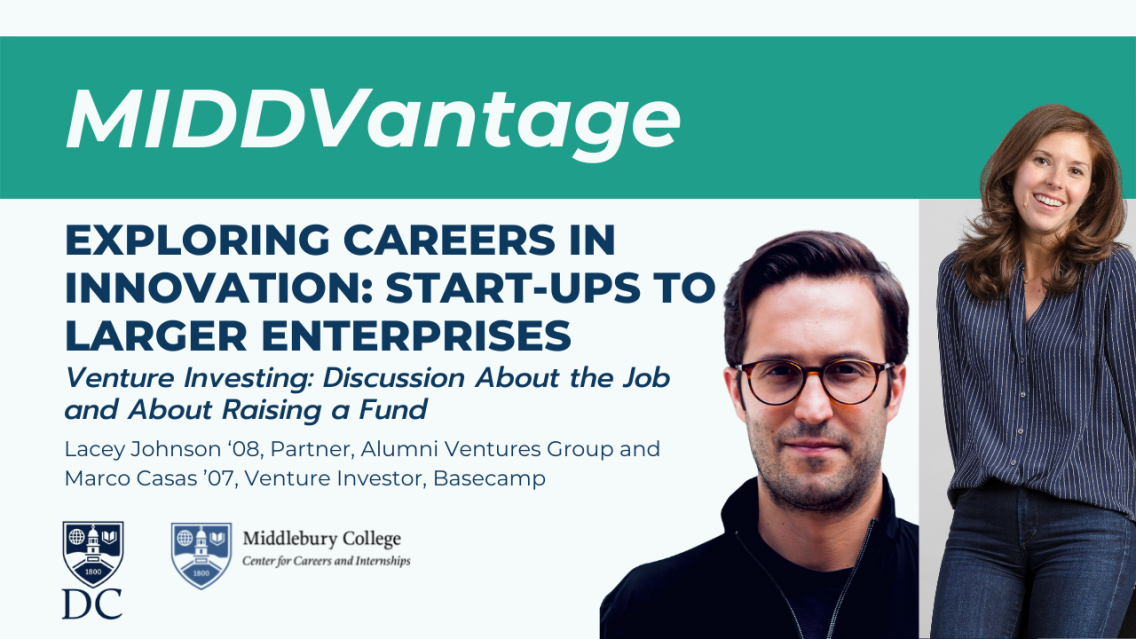 MIDDVantage

EXPLORING CAREERS IN INNOVATION: START-UPS TO LARGER ENTERPRISES

Venture Investing: Discussion About the Job and About Raising a Fund

Lacey Johnson ‘08, Partner, Alumni Ventures Group and Marco Casas ’07, Venture Investor, Basecamp

1800
DC

1800
Middlebury College
Center for Careers and Internships